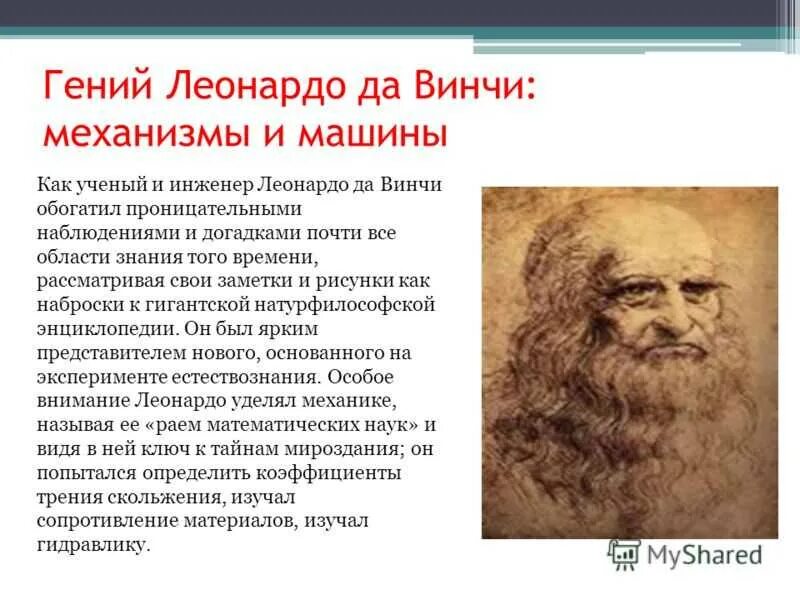 Гений Леонардо да Винчи: механизмы и машины

Как ученый и инженер Леонардо да Винчи обогатил проницательными наблюдениями и догадками почти все области знания того времени, рассматривая свои заметки и рисунки как наброски к гигантской натурфилософской энциклопедии. Он был ярким представителем нового, основанного на эксперименте естествознания. Особое внимание Леонардо уделял механике, называя ее «раем математических наук» и видя в ней ключ к тайнам мироздания; он попытался определить коэффициенты трения скольжения, изучал сопротивление материалов, изучал гидравлику.

MyShared